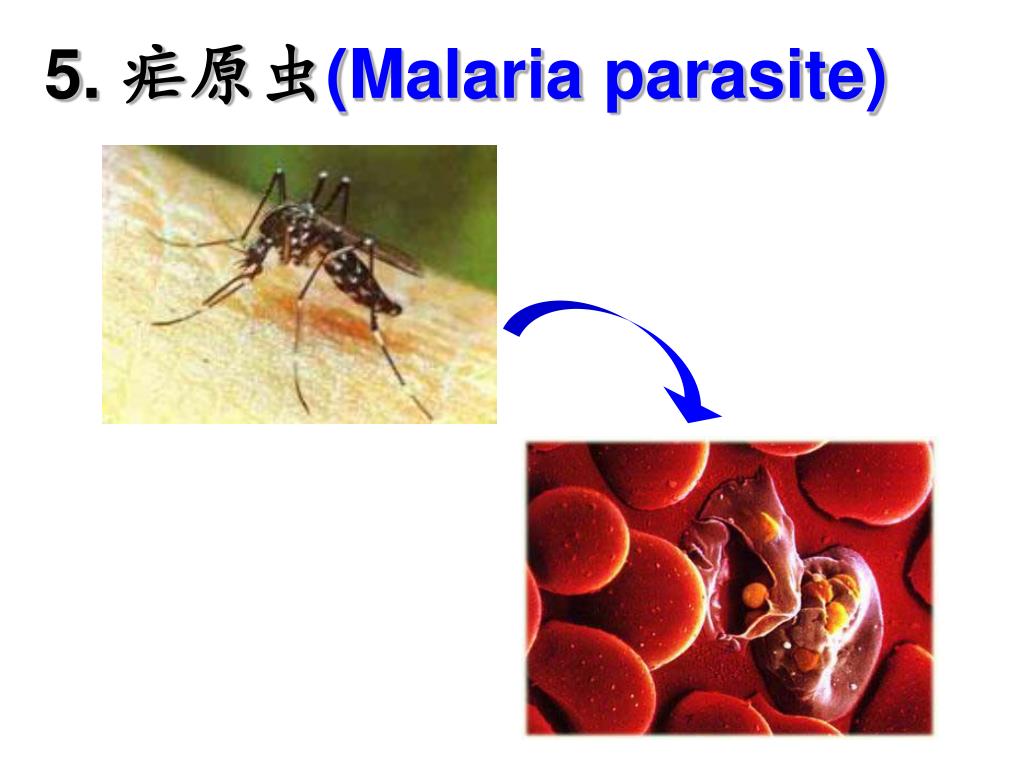 5. 疟原虫(Malaria parasite)